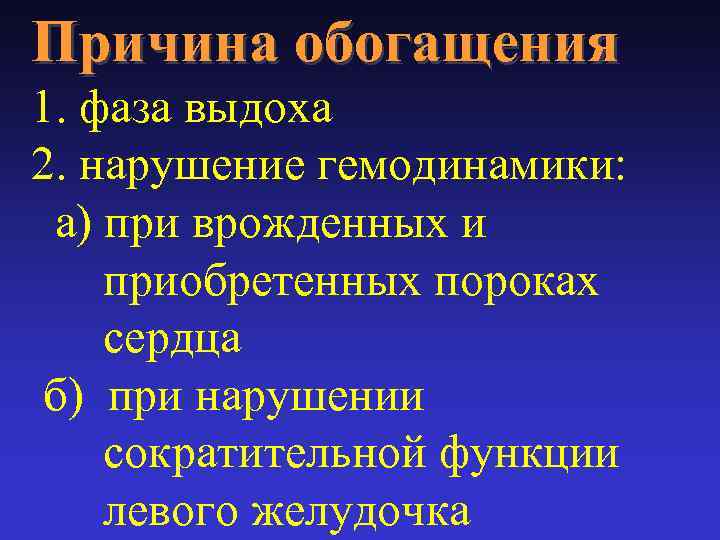 Причина обогащения

1. фаза выдоха

2. нарушение гемодинамики:

а) при врожденных и приобретенных пороках сердца

б) при нарушении сократительной функции левого желудочка